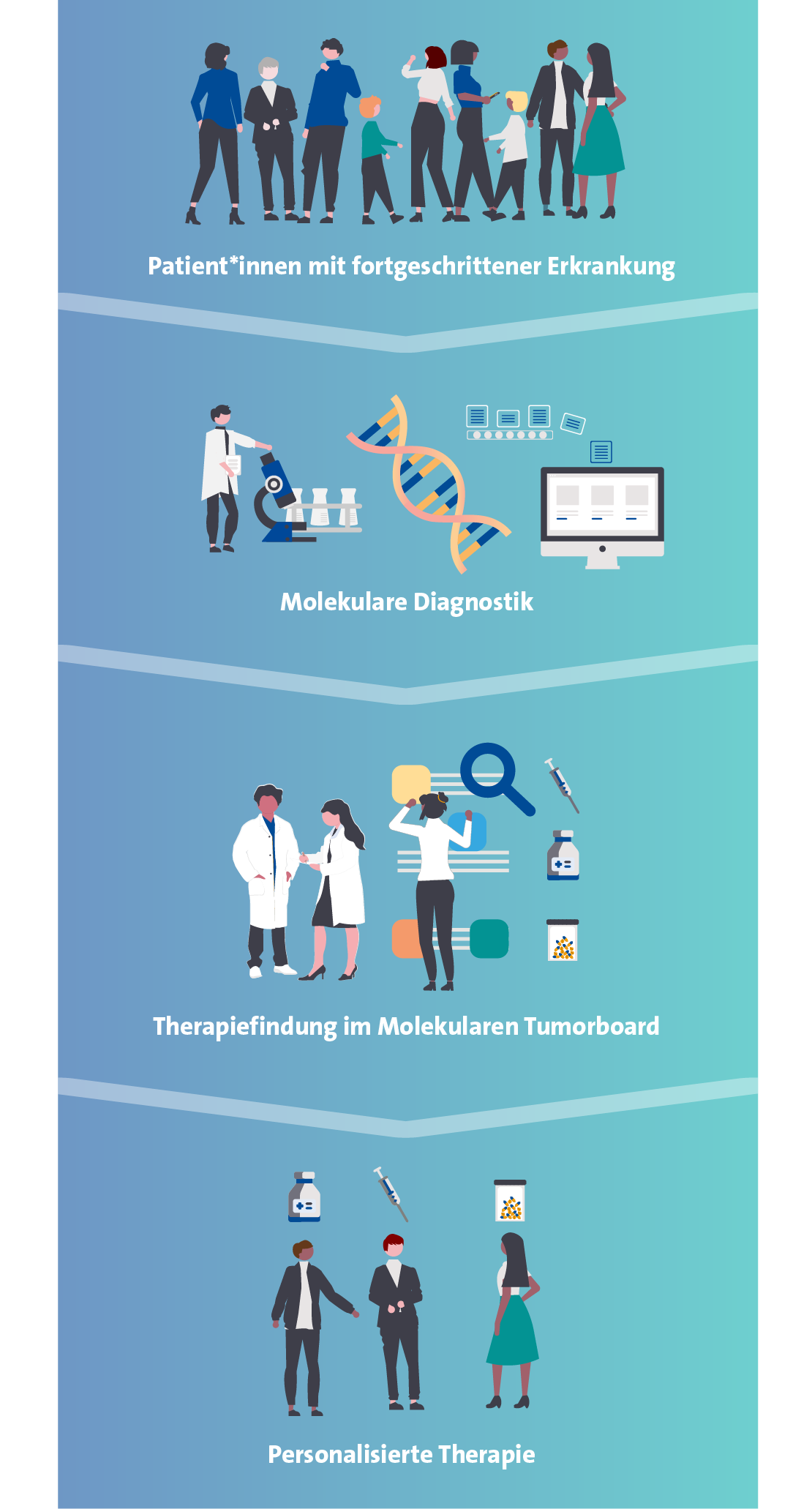 Patient*innen mit fortgeschrittener Erkrankung

Molekulare Diagnostik

Therapiefindung im Molekularen Tumorboard

Personalisierte Therapie